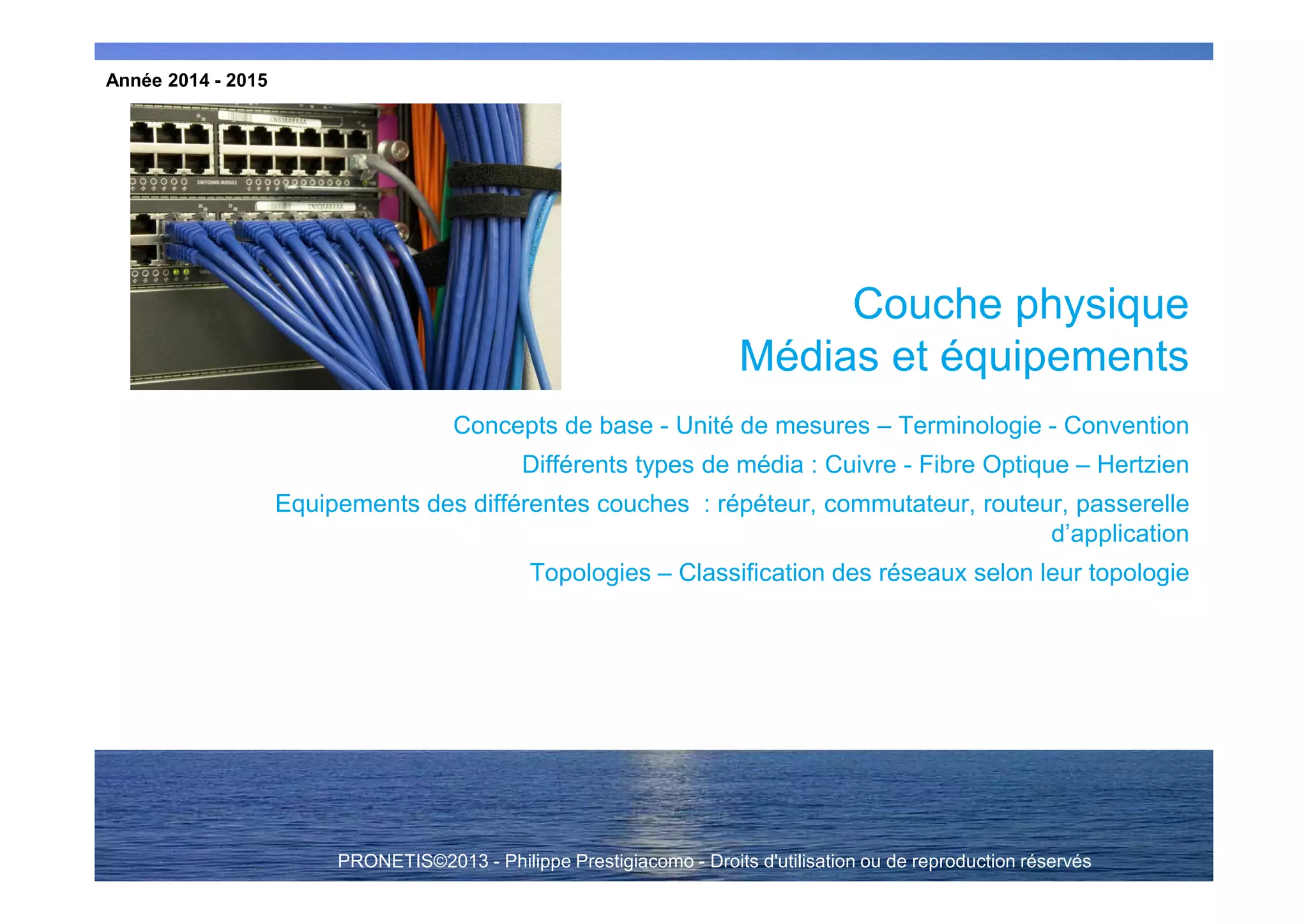 Année 2014 - 2015

SWITCHING MODULE

Couche physique
Médias et équipements

Concepts de base - Unité de mesures – Terminologie - Convention

Différents types de média : Cuivre - Fibre Optique – Hertzien

Equipements des différentes couches : répéteur, commutateur, routeur, passerelle d'application

Topologies – Classification des réseaux selon leur topologie

PRONETIS©2013 - Philippe Prestigiacomo - Droits d'utilisation ou de reproduction réservés